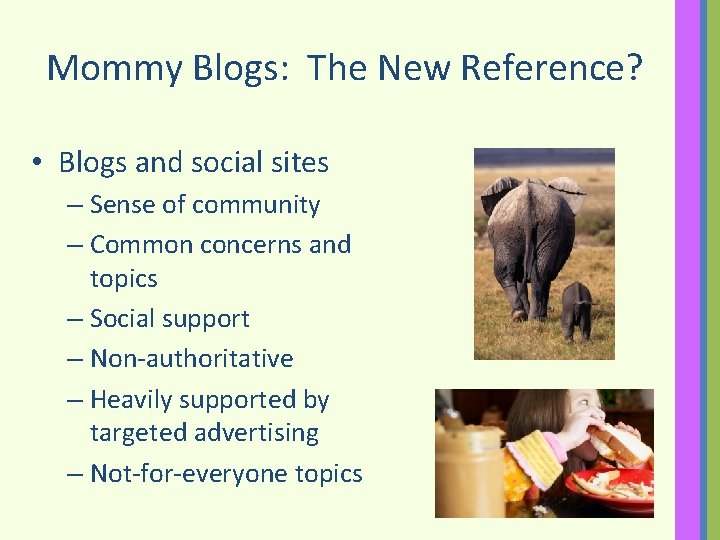 Mommy Blogs: The New Reference?

• Blogs and social sites
– Sense of community
– Common concerns and topics
– Social support
– Non-authoritative
– Heavily supported by targeted advertising
– Not-for-everyone topics